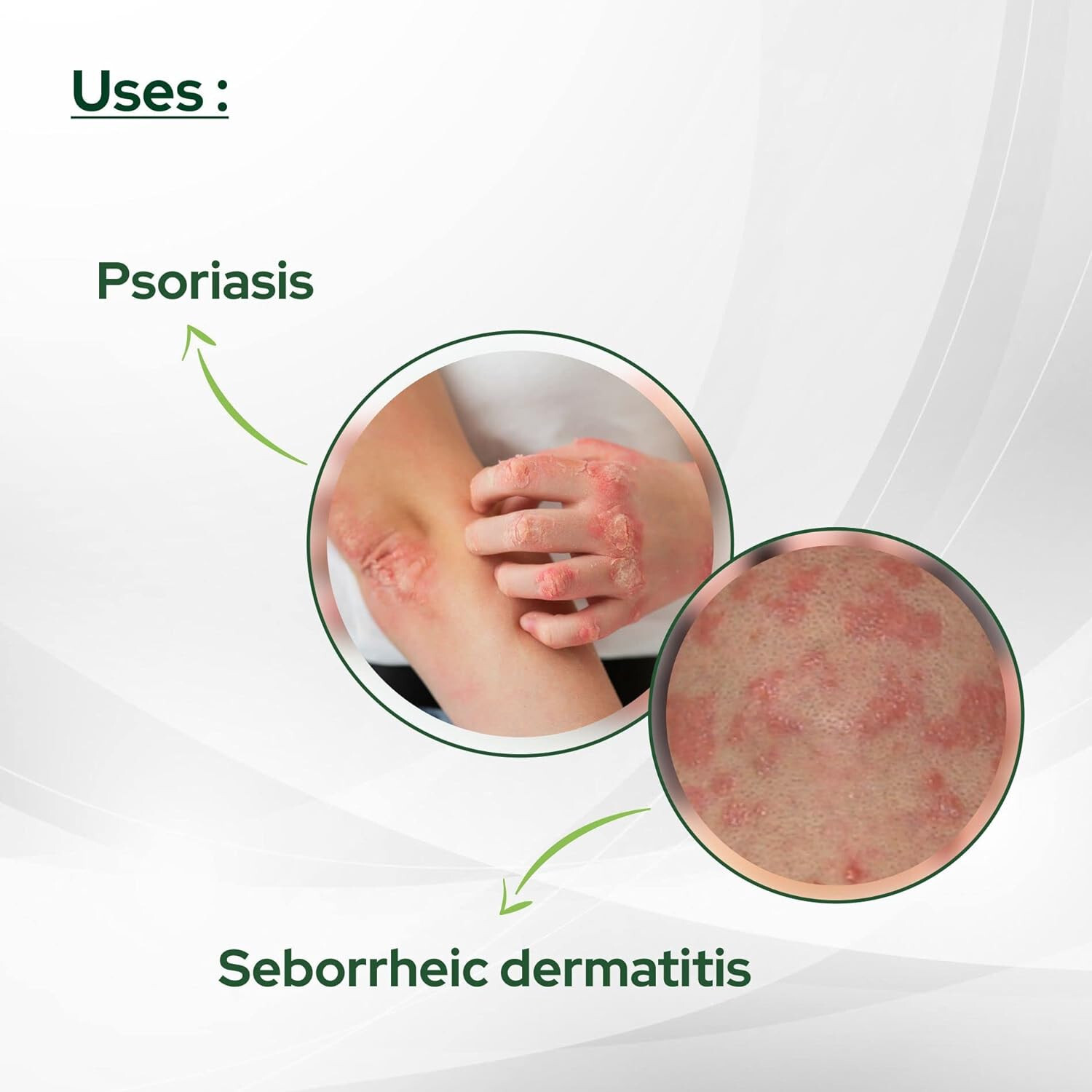 Uses :

Psoriasis

Seborrheic dermatitis